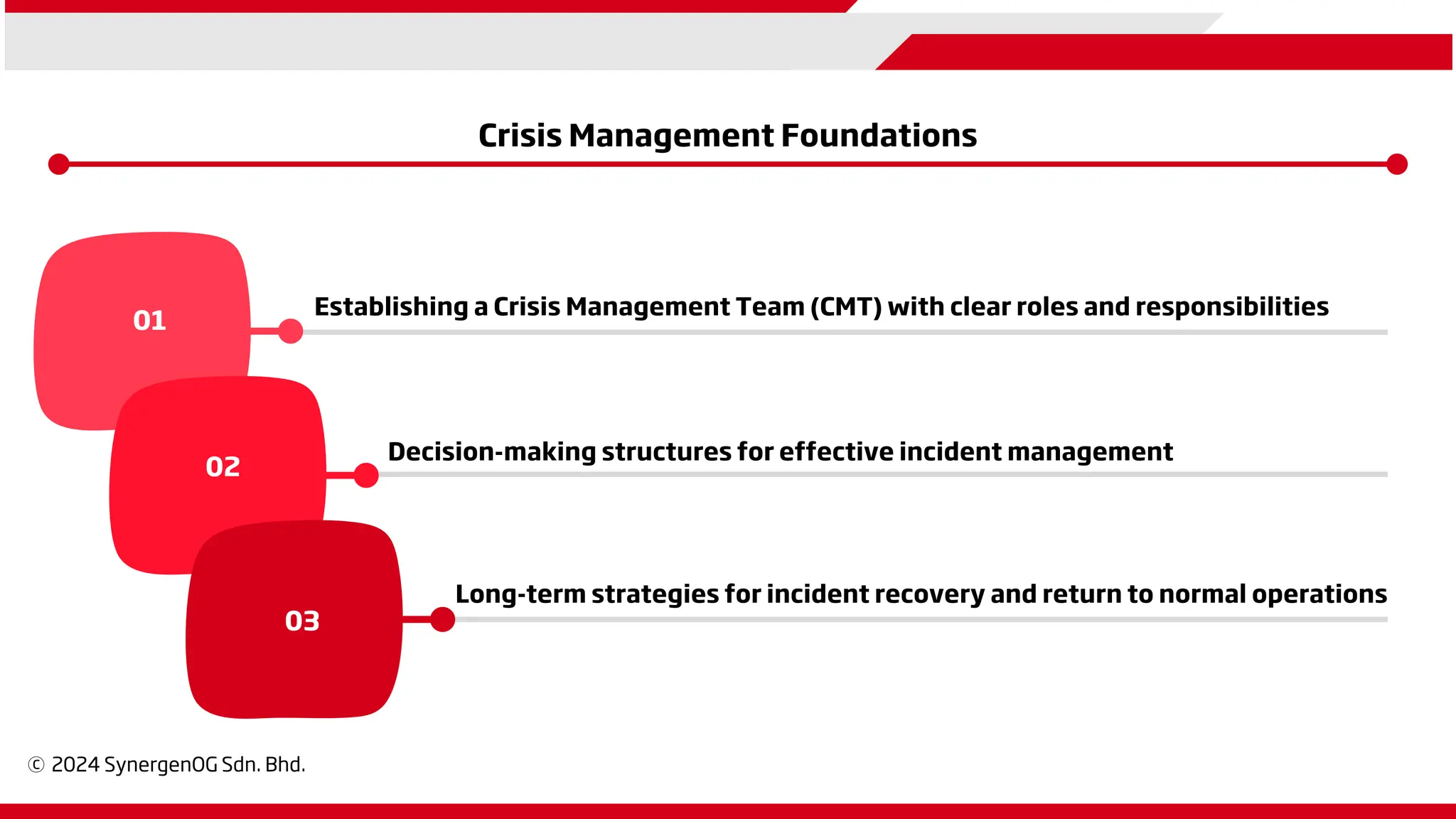 Crisis Management Foundations

01

Establishing a Crisis Management Team (CMT) with clear roles and responsibilities

02

Decision-making structures for effective incident management

03

Long-term strategies for incident recovery and return to normal operations

© 2024 SynergenOG Sdn. Bhd.